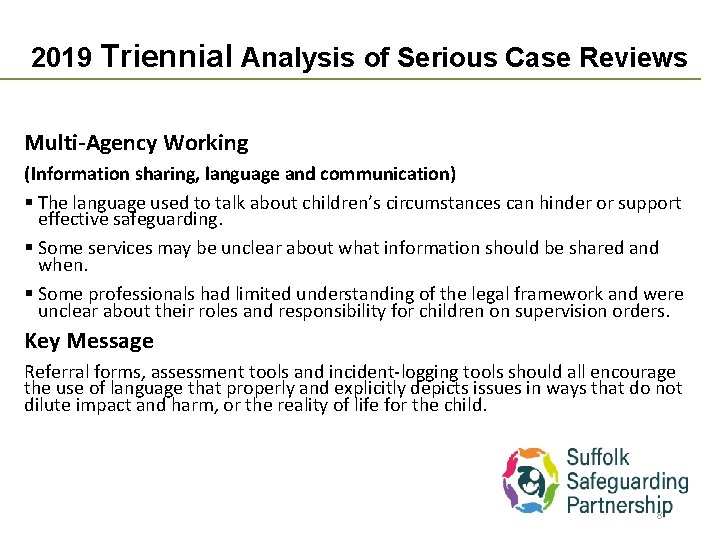 2019 Triennial Analysis of Serious Case Reviews

Multi-Agency Working

(Information sharing, language and communication)

▪ The language used to talk about children's circumstances can hinder or support effective safeguarding.

▪ Some services may be unclear about what information should be shared and when.

▪ Some professionals had limited understanding of the legal framework and were unclear about their roles and responsibility for children on supervision orders.

Key Message

Referral forms, assessment tools and incident-logging tools should all encourage the use of language that properly and explicitly depicts issues in ways that do not dilute impact and harm, or the reality of life for the child.

Suffolk Safeguarding Partnership

8